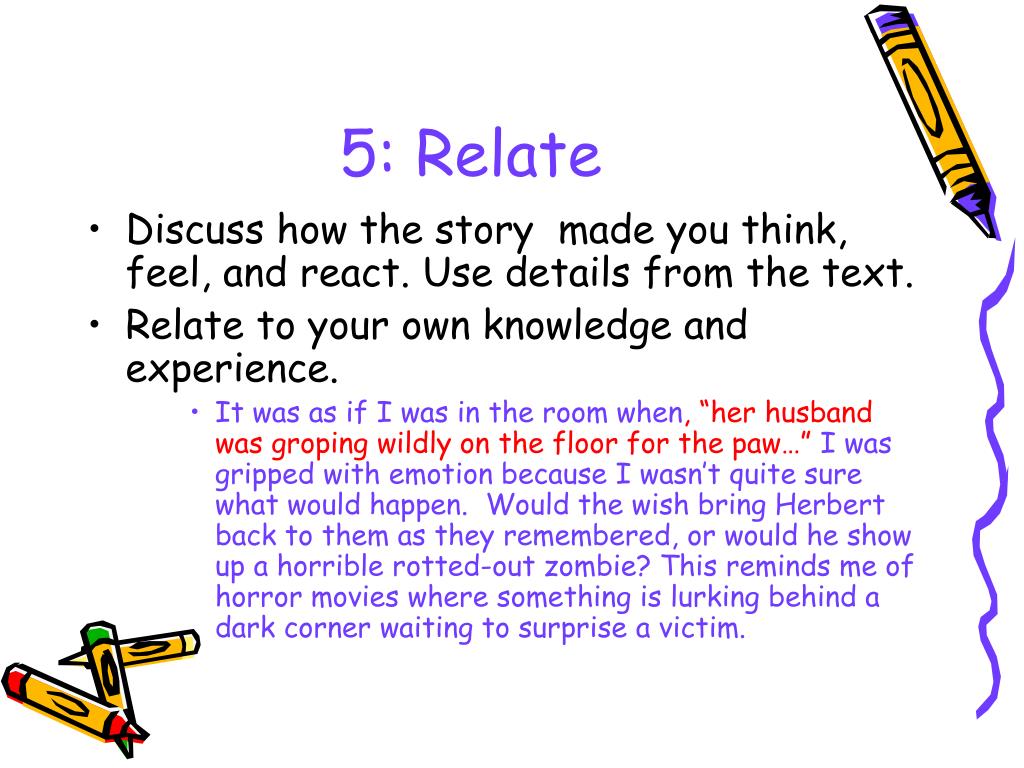 5: Relate

• Discuss how the story made you think, feel, and react. Use details from the text.
• Relate to your own knowledge and experience.
  • It was as if I was in the room when, “her husband was groping wildly on the floor for the paw…” I was gripped with emotion because I wasn’t quite sure what would happen. Would the wish bring Herbert back to them as they remembered, or would he show up a horrible rotted-out zombie? This reminds me of horror movies where something is lurking behind a dark corner waiting to surprise a victim.